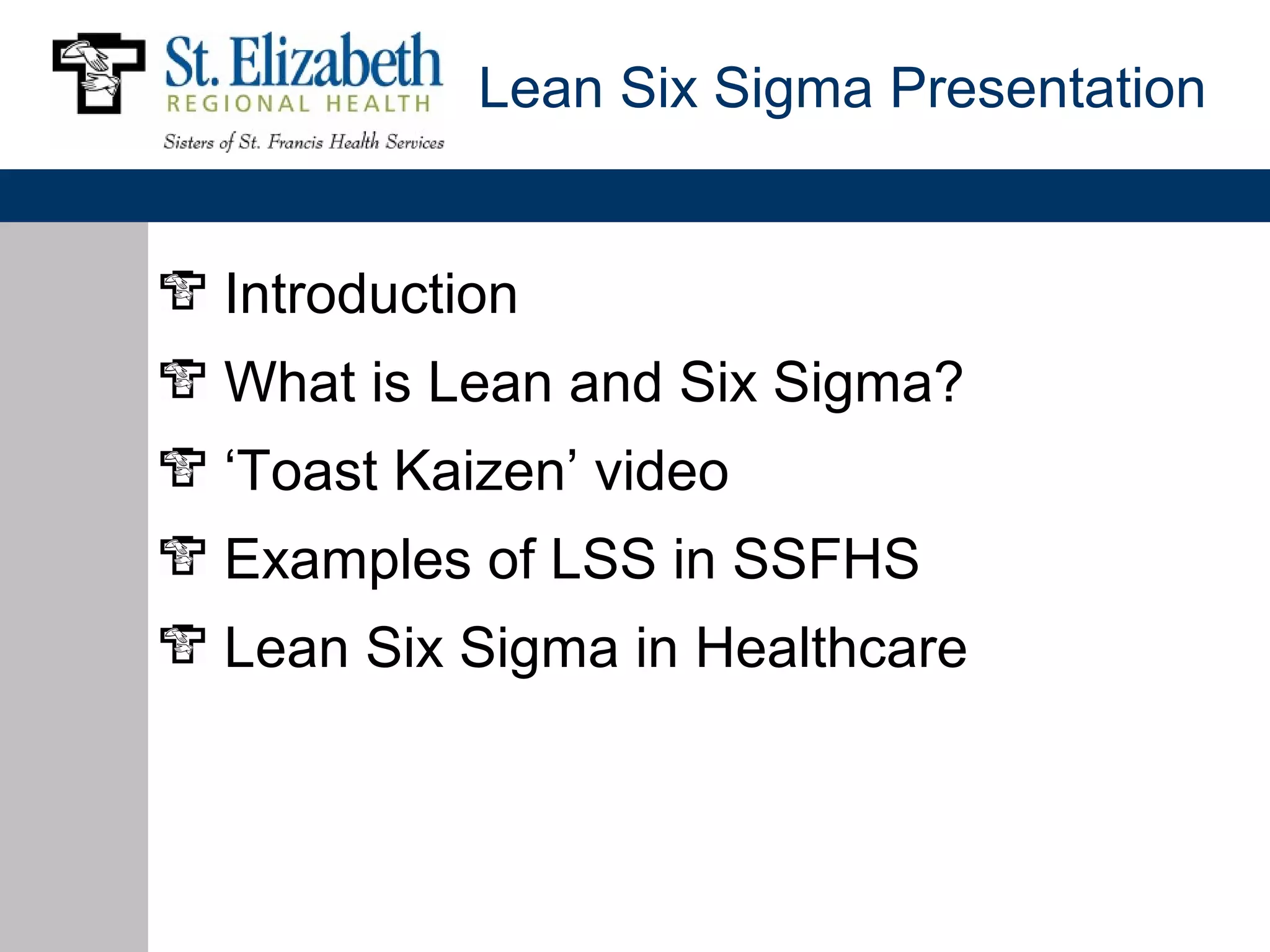 St. Elizabeth
REGIONAL HEALTH
Sisters of St. Francis Health Services

Lean Six Sigma Presentation

Introduction

What is Lean and Six Sigma?

‘Toast Kaizen’ video

Examples of LSS in SSFHS

Lean Six Sigma in Healthcare